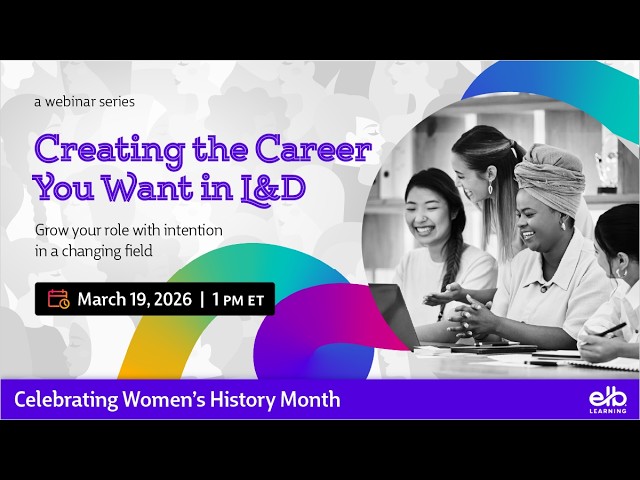 a webinar series

Creating the Career You Want in L&D

Grow your role with intention in a changing field

March 19, 2026 | 1 PM ET

Celebrating Women's History Month

elb LEARNING